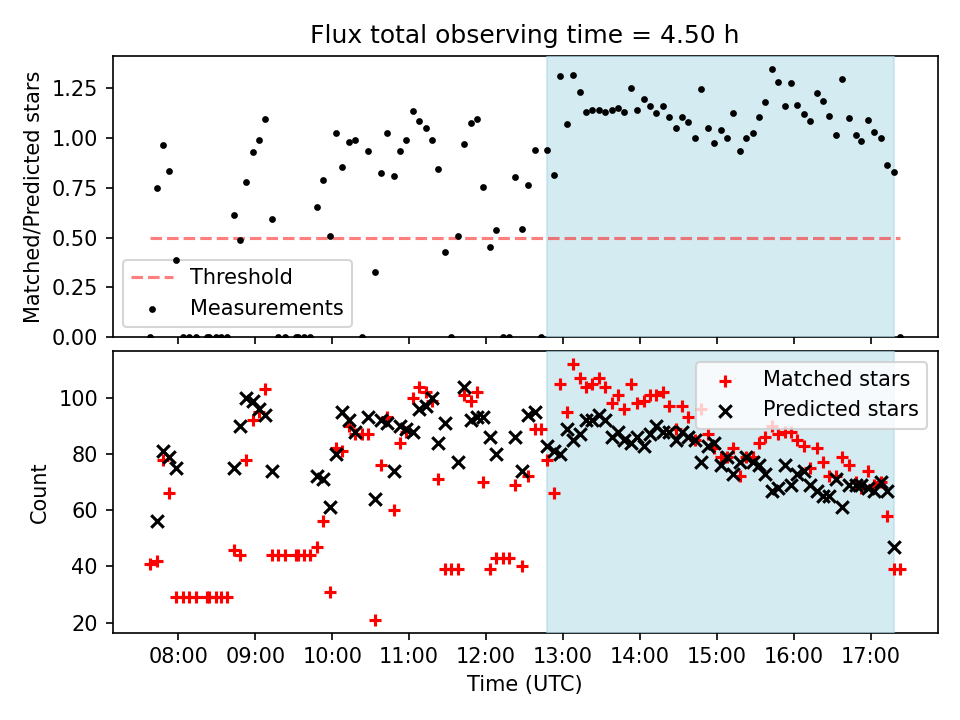 Flux total observing time = 4.50 h

Matched/Predicted stars

1.25
1.00
0.75
0.50
0.25
0.00

Threshold
Measurements

Count

100
80
60
40
20

Matched stars
Predicted stars

08:00 09:00 10:00 11:00 12:00 13:00 14:00 15:00 16:00 17:00

Time (UTC)